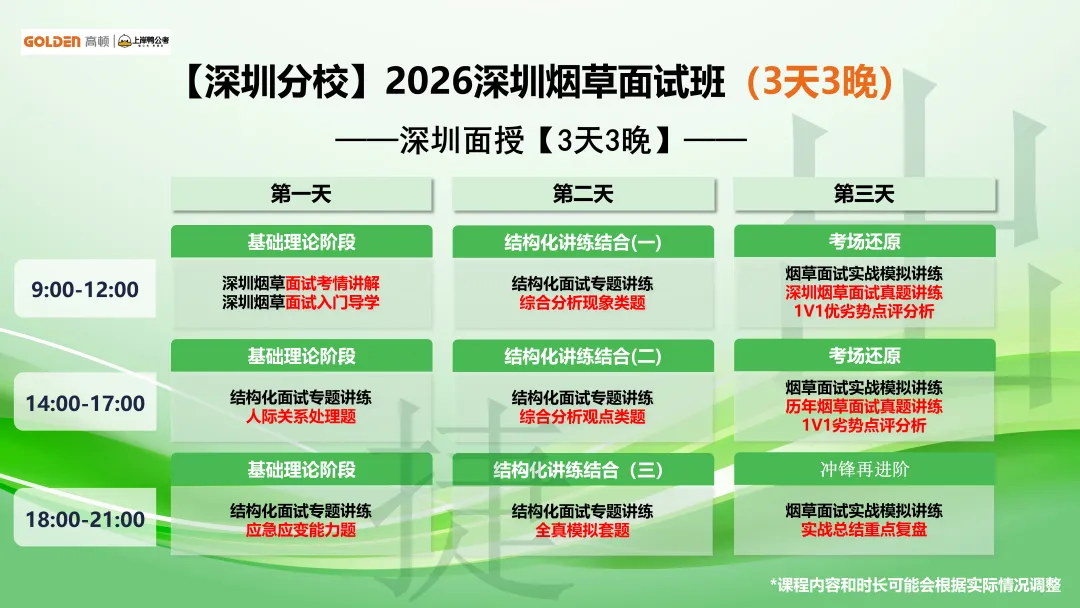 GOLDEN 高顿 | 上岸鸭公考

【深圳分校】2026深圳烟草面试班（3天3晚）

——深圳面授【3天3晚】——

| | 第一天 | 第二天 | 第三天 |
|---|---|---|---|
| | 基础理论阶段 | 结构化讲练结合(一) | 考场还原 |
| 9:00-12:00 | 深圳烟草面试考情讲解 深圳烟草面试入门导学 | 结构化面试专题讲练 综合分析现象类题 | 烟草面试实战模拟讲练 深圳烟草面试真题讲练 1V1优劣势点评分析 |
| | 基础理论阶段 | 结构化讲练结合(二) | 考场还原 |
| 14:00-17:00 | 结构化面试专题讲练 人际关系处理题 | 结构化面试专题讲练 综合分析观点类题 | 烟草面试实战模拟讲练 历年烟草面试真题讲练 1V1劣势点评分析 |
| | 基础理论阶段 | 结构化讲练结合（三） | 冲锋再进阶 |
| 18:00-21:00 | 结构化面试专题讲练 应急应变能力题 | 结构化面试专题讲练 全真模拟套题 | 烟草面试实战模拟讲练 实战总结重点复盘 |

*课程内容和时长可能会根据实际情况调整